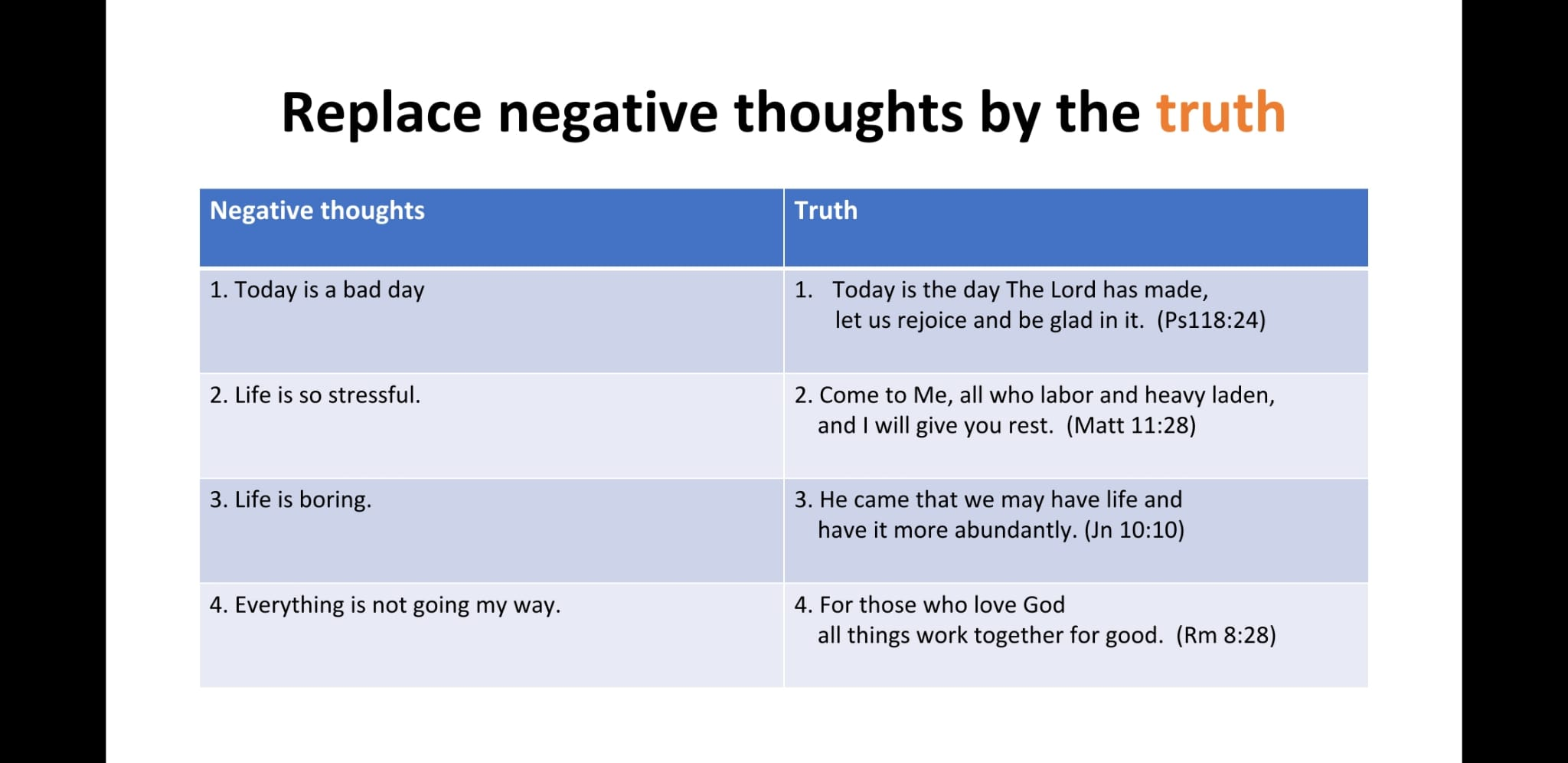 Replace negative thoughts by the truth

| Negative thoughts | Truth |
|---|---|
| 1. Today is a bad day | 1. Today is the day The Lord has made, let us rejoice and be glad in it. (Ps118:24) |
| 2. Life is so stressful. | 2. Come to Me, all who labor and heavy laden, and I will give you rest. (Matt 11:28) |
| 3. Life is boring. | 3. He came that we may have life and have it more abundantly. (Jn 10:10) |
| 4. Everything is not going my way. | 4. For those who love God all things work together for good. (Rm 8:28) |